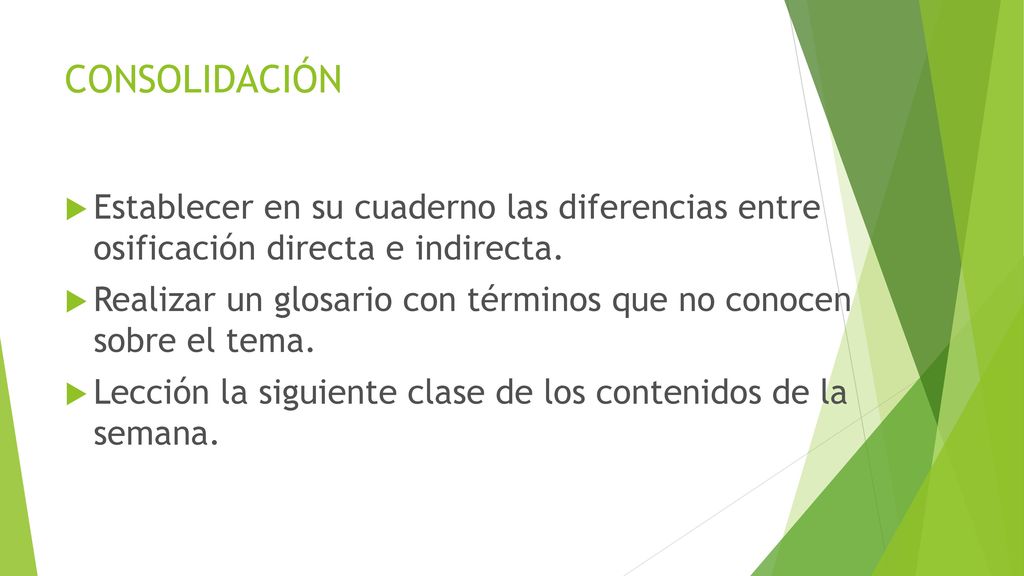 CONSOLIDACIÓN

Establecer en su cuaderno las diferencias entre osificación directa e indirecta.

Realizar un glosario con términos que no conocen sobre el tema.

Lección la siguiente clase de los contenidos de la semana.